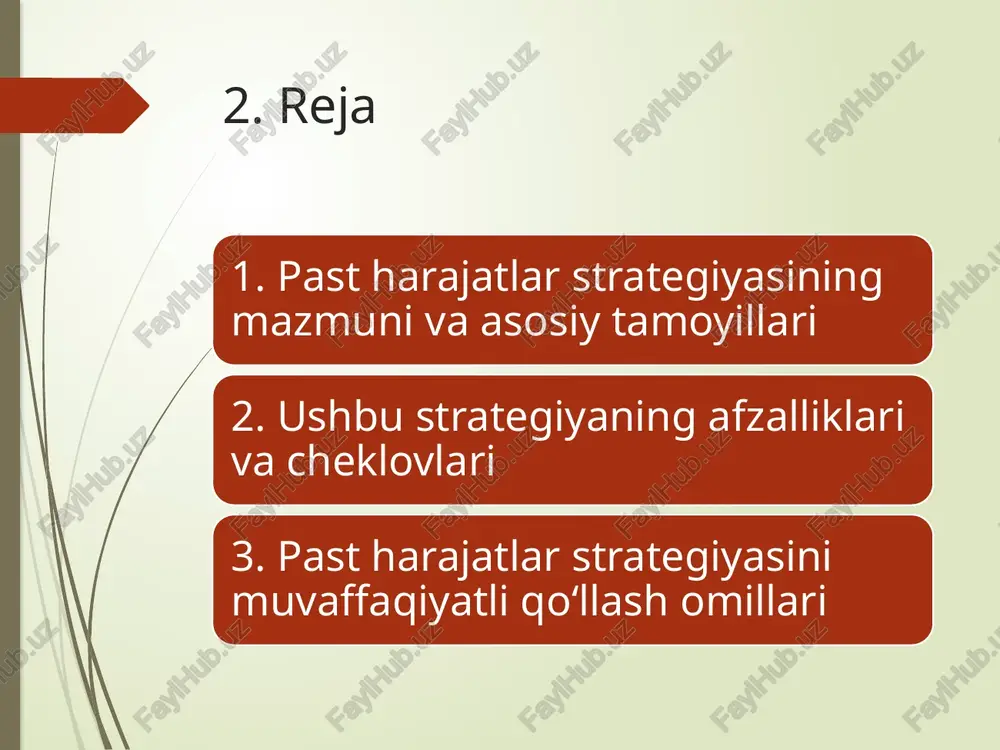 2. Reja

1. Past harajatlar strategiyasining mazmuni va asosiy tamoyillari

2. Ushbu strategiyaning afzalliklari va cheklovlari

3. Past harajatlar strategiyasini muvaffaqiyatli qo‘llash omillari

FaylHub.uz